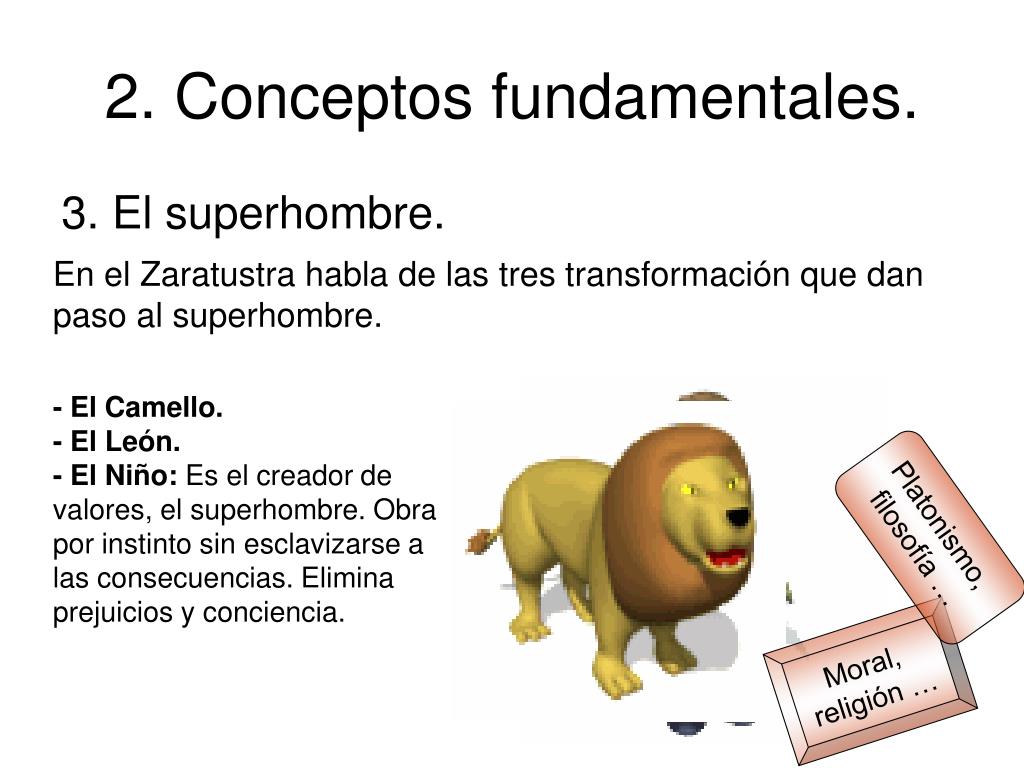 2. Conceptos fundamentales.

3. El superhombre.

En el Zaratustra habla de las tres transformación que dan paso al superhombre.

- El Camello.
- El León.
- El Niño: Es el creador de valores, el superhombre. Obra por instinto sin esclavizarse a las consecuencias. Elimina prejuicios y conciencia.

Platonismo, filosofía …

Moral, religión …